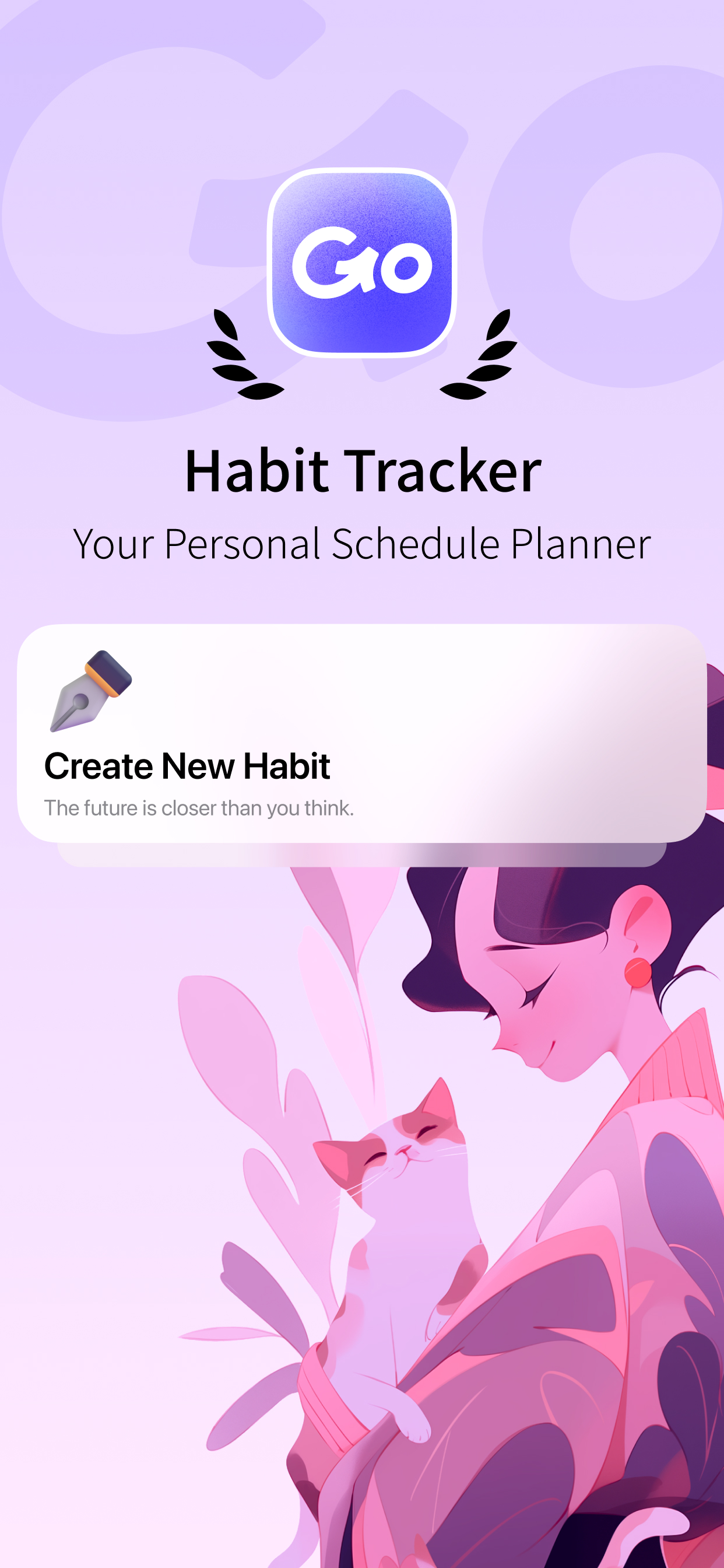 Go

Habit Tracker

Your Personal Schedule Planner

Create New Habit

The future is closer than you think.